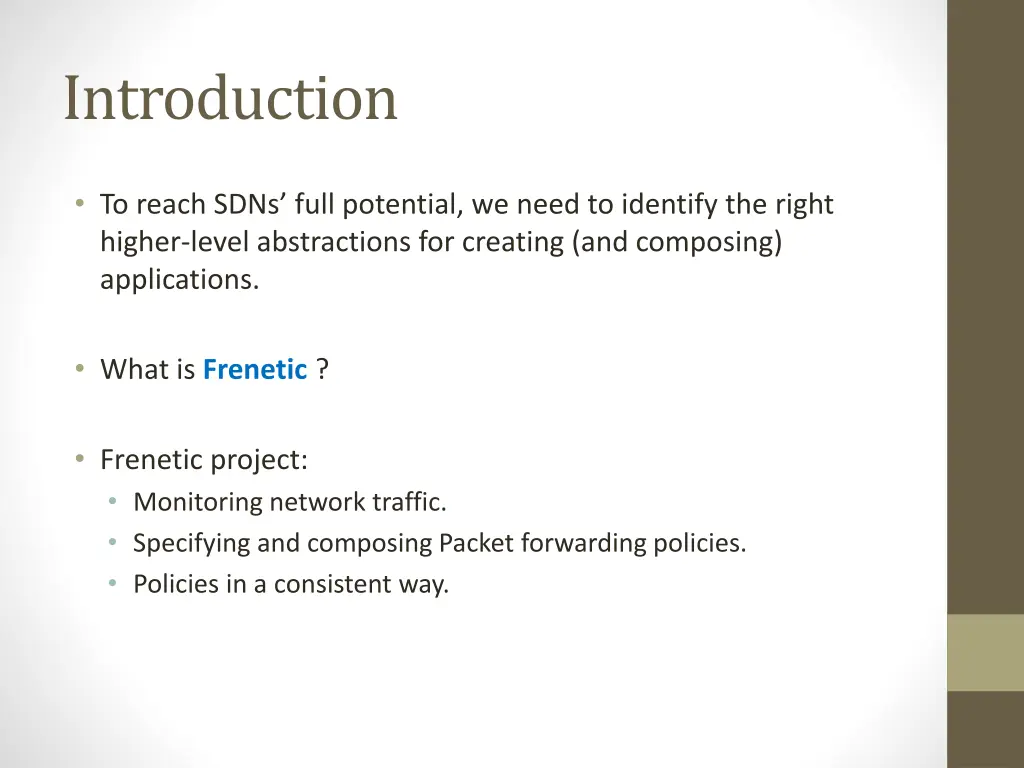 Introduction

• To reach SDNs’ full potential, we need to identify the right higher-level abstractions for creating (and composing) applications.

• What is Frenetic ?

• Frenetic project:
  • Monitoring network traffic.
  • Specifying and composing Packet forwarding policies.
  • Policies in a consistent way.